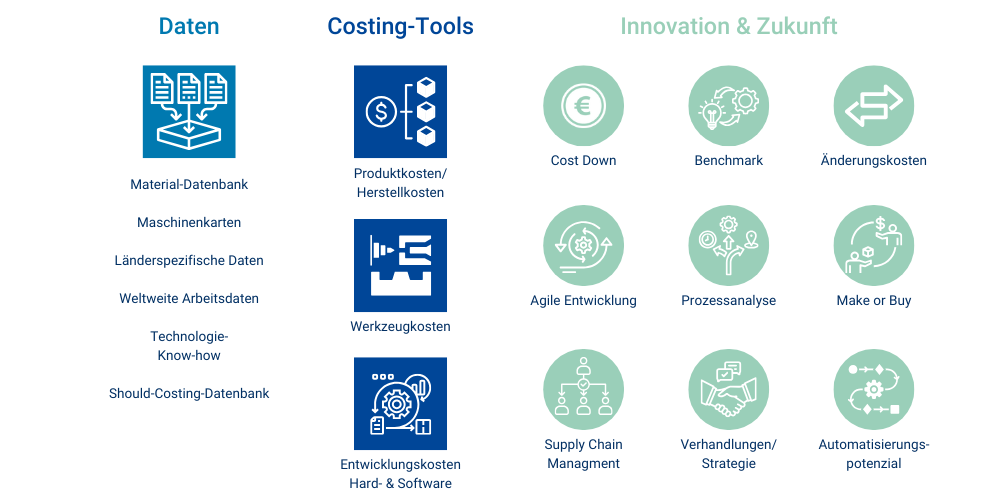 Daten

Material-Datenbank

Maschinenkarten

Länderspezifische Daten

Weltweite Arbeitsdaten

Technologie-Know-how

Should-Costing-Datenbank

Costing-Tools

Produktkosten/ Herstellkosten

Werkzeugkosten

Entwicklungskosten Hard- & Software

Innovation & Zukunft

Cost Down

Benchmark

Änderungskosten

Agile Entwicklung

Prozessanalyse

Make or Buy

Supply Chain Managment

Verhandlungen/ Strategie

Automatisierungs-potenzial